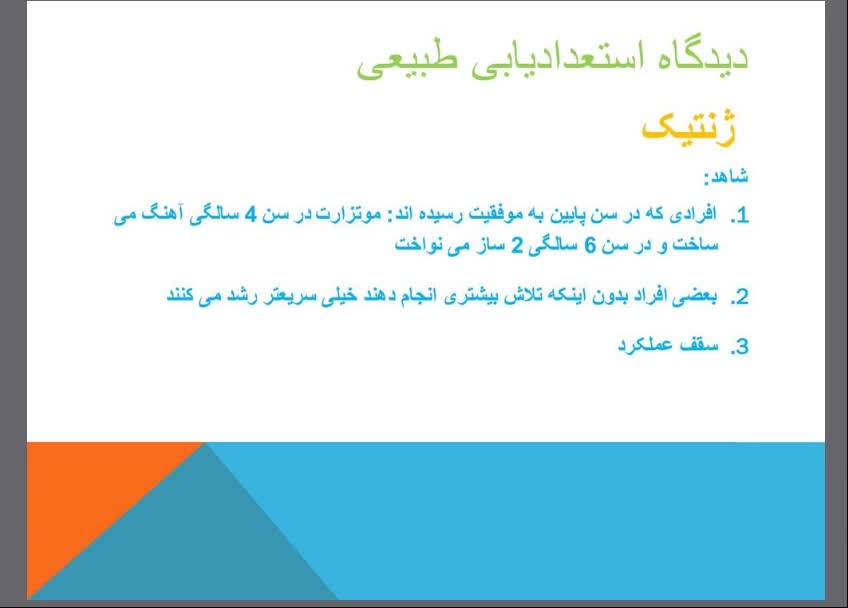 دیدگاه استعدادیابی طبیعی

ژنتیک

شاهد:

1. افرادی که در سن پایین به موفقیت رسیده اند: موتزارت در سن 4 سالگی آهنگ می ساخت و در سن 6 سالگی 2 ساز می نواخت

2. بعضی افراد بدون اینکه تلاش بیشتری انجام دهند خیلی سریعتر رشد می کنند

3. سقف عملکرد